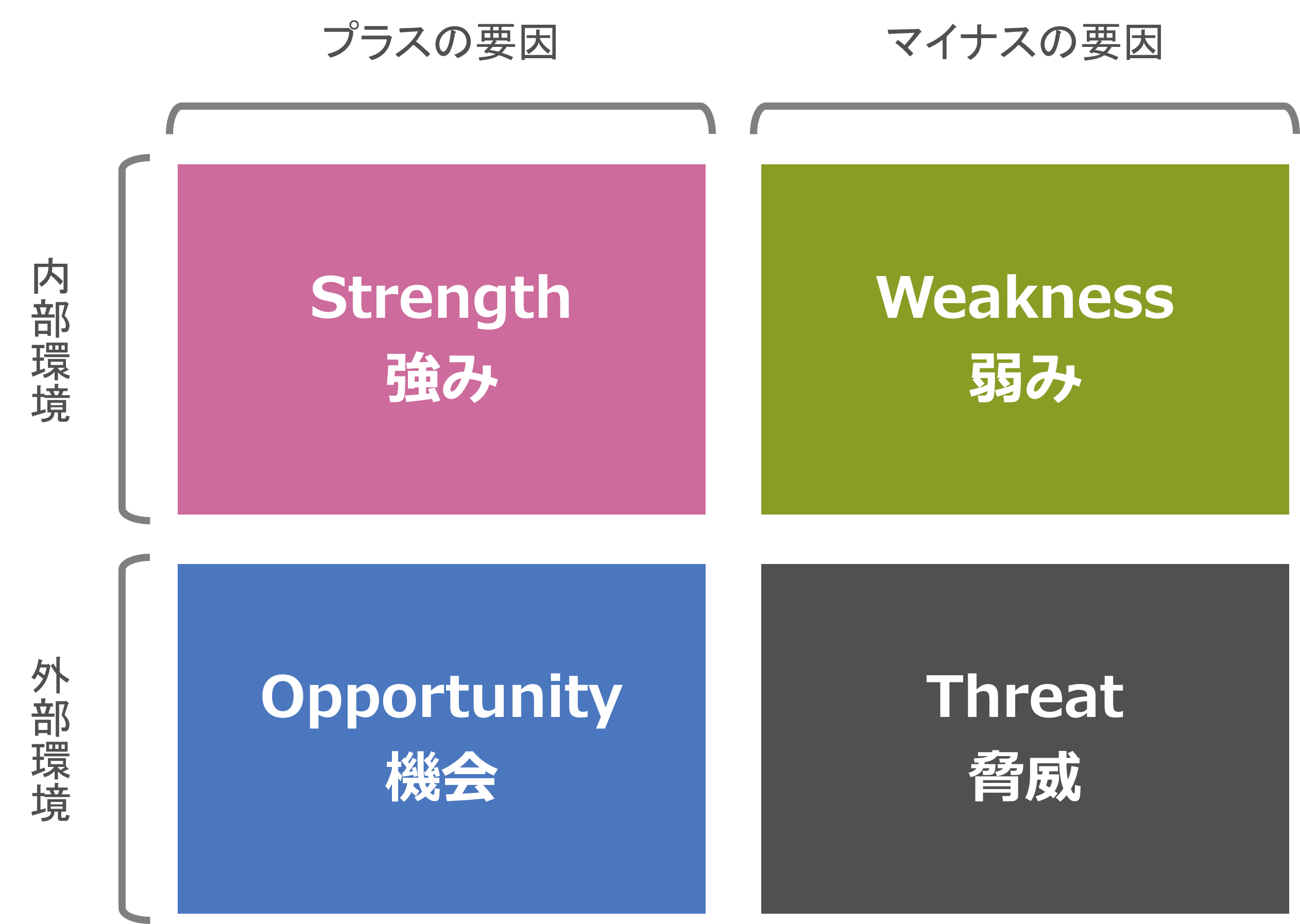 プラスの要因

マイナスの要因

内部環境

Strength
強み

Weakness
弱み

外部環境

Opportunity
機会

Threat
脅威